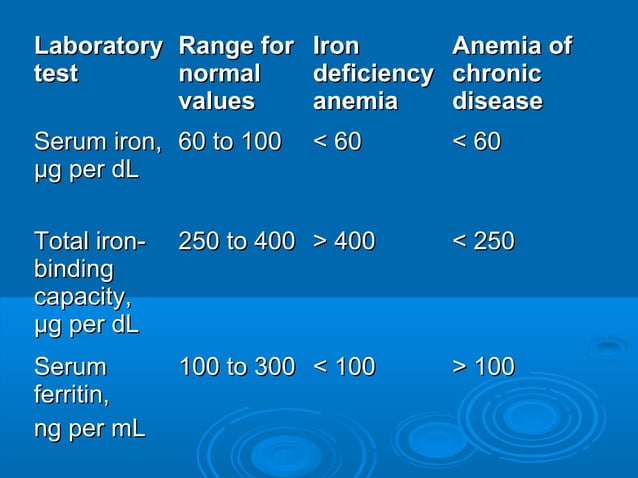 | Laboratory test | Range for normal values | Iron deficiency anemia | Anemia of chronic disease |
|---|---|---|---|
| Serum iron, µg per dL | 60 to 100 | < 60 | < 60 |
| Total iron-binding capacity, µg per dL | 250 to 400 | > 400 | < 250 |
| Serum ferritin, ng per mL | 100 to 300 | < 100 | > 100 |